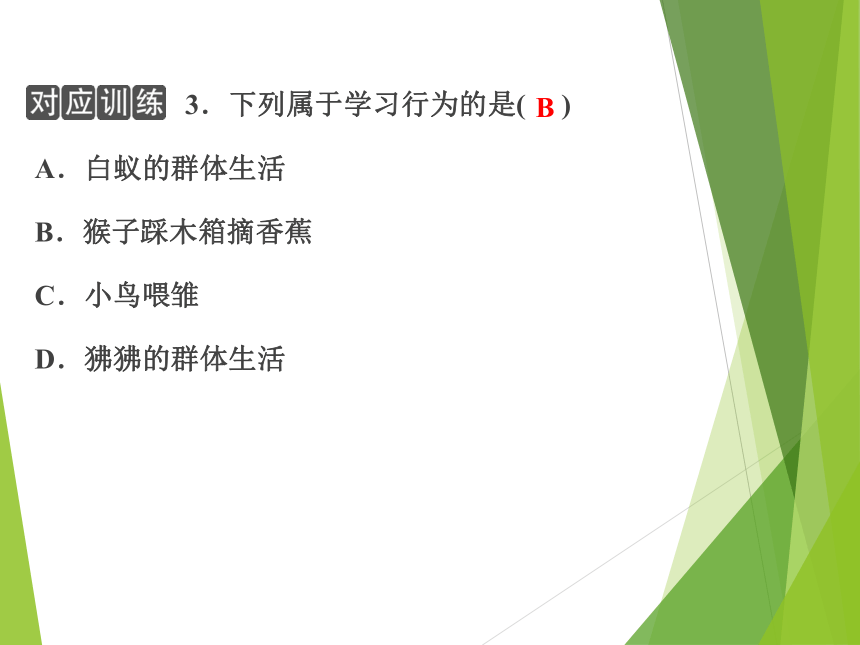 对应训练 3．下列属于学习行为的是( B )

A．白蚁的群体生活

B．猴子踩木箱摘香蕉

C．小鸟喂雏

D．狒狒的群体生活